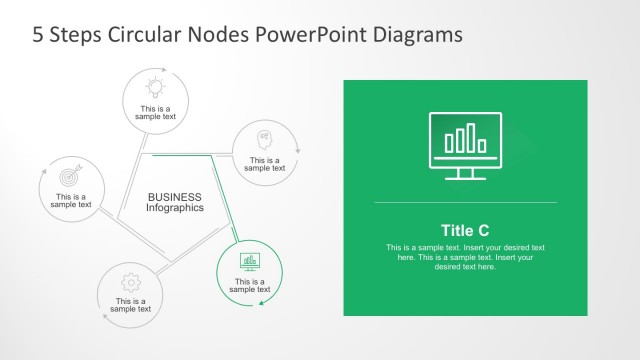 5 Steps Circular Nodes PowerPoint Diagrams

This is a sample text

This is a sample text

This is a sample text

BUSINESS Infographics

This is a sample text

This is a sample text

Title C

This is a sample text. Insert your desired text here. This is a sample text. Insert your desired text here.